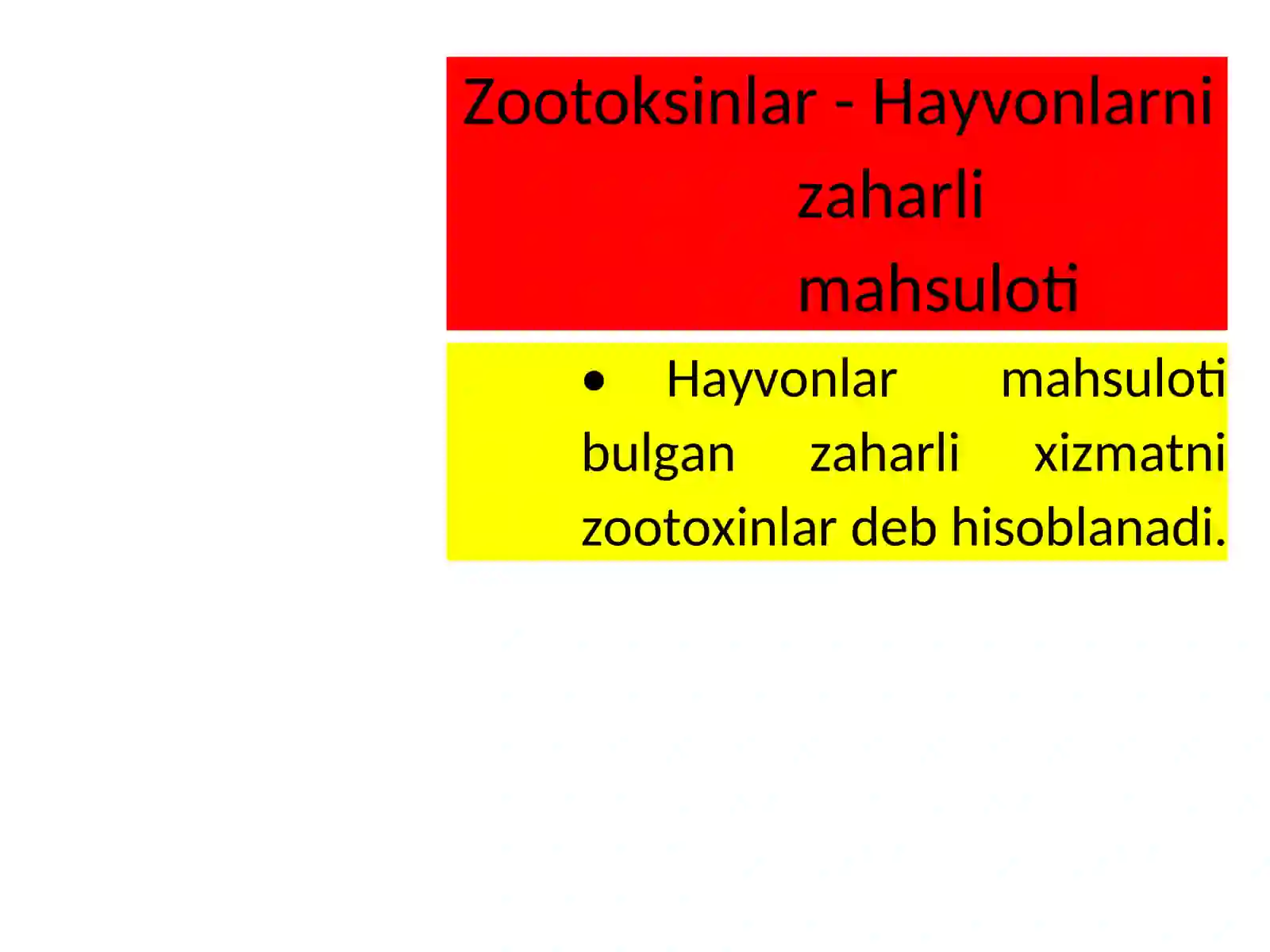 Zootoksinlar - Hayvonlarni zaharli mahsuloti

• Hayvonlar mahsuloti bulgan zaharli xizmatni zootoxinlar deb hisoblanadi.